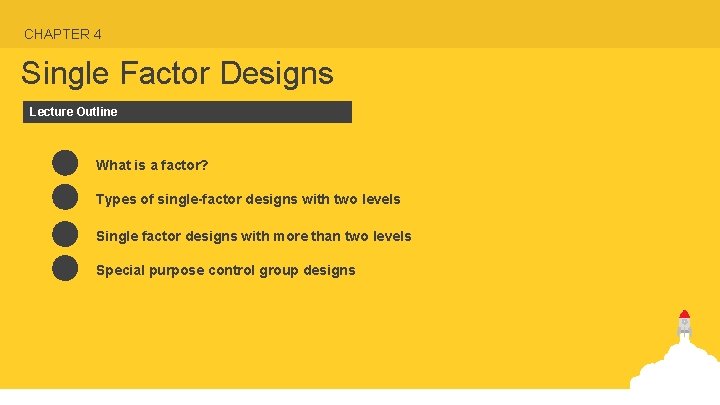 CHAPTER 4

Single Factor Designs

Lecture Outline

What is a factor?

Types of single-factor designs with two levels

Single factor designs with more than two levels

Special purpose control group designs